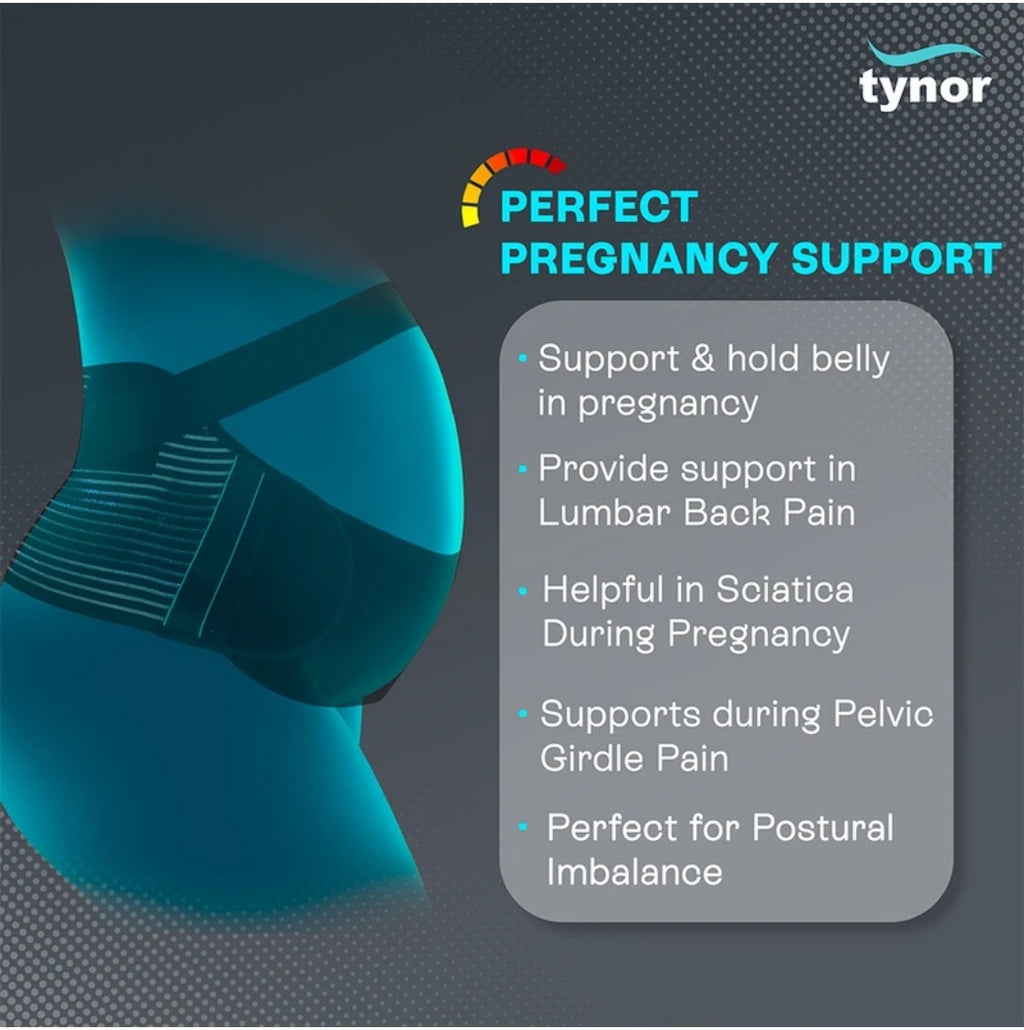 tynor

PERFECT PREGNANCY SUPPORT

• Support & hold belly in pregnancy

• Provide support in Lumbar Back Pain

• Helpful in Sciatica During Pregnancy

• Supports during Pelvic Girdle Pain

• Perfect for Postural Imbalance